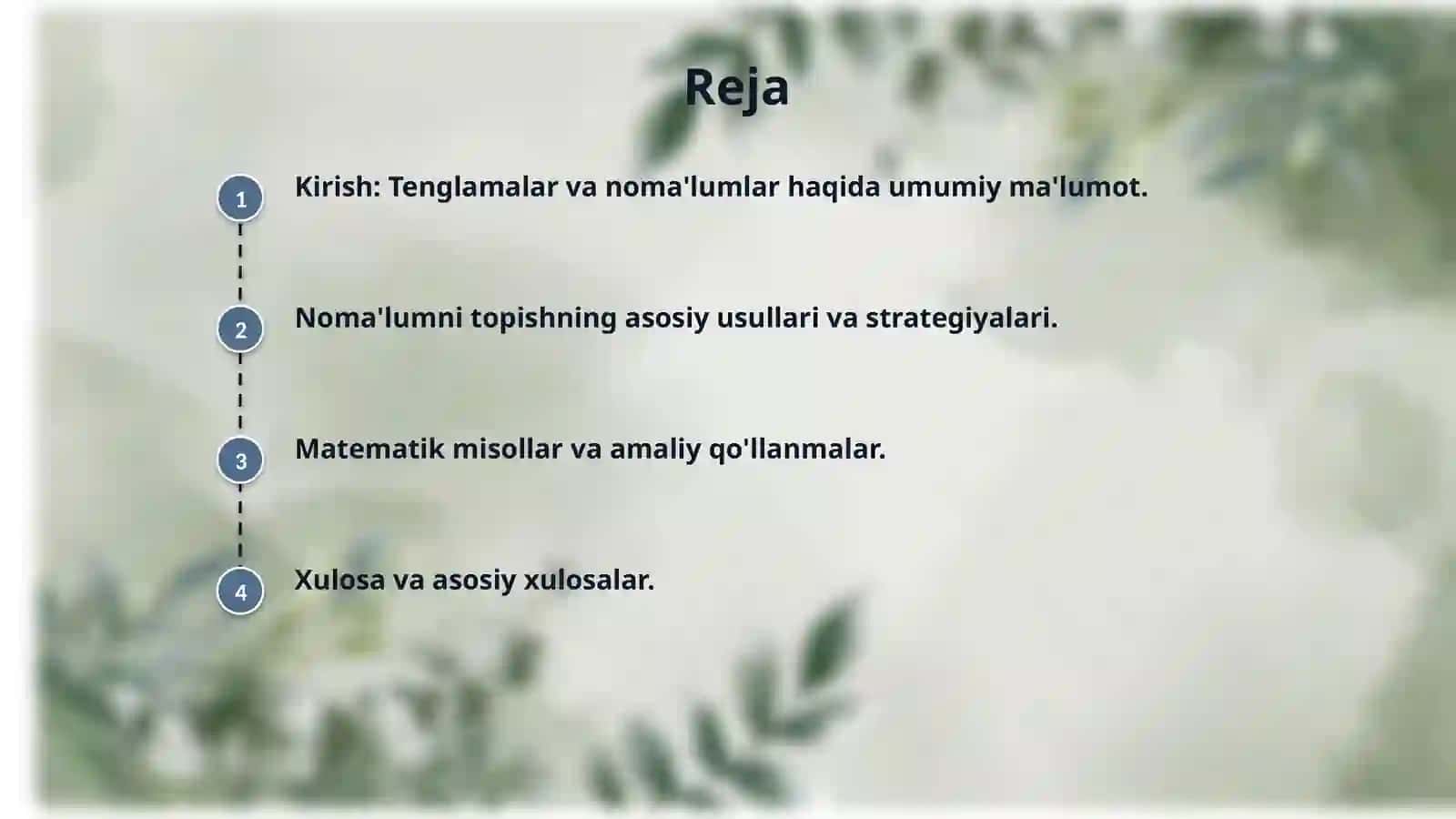 Reja

1 Kirish: Tenglamalar va noma'lumlar haqida umumiy ma'lumot.

2 Noma'lumni topishning asosiy usullari va strategiyalari.

3 Matematik misollar va amaliy qo'llanmalar.

4 Xulosa va asosiy xulosalar.